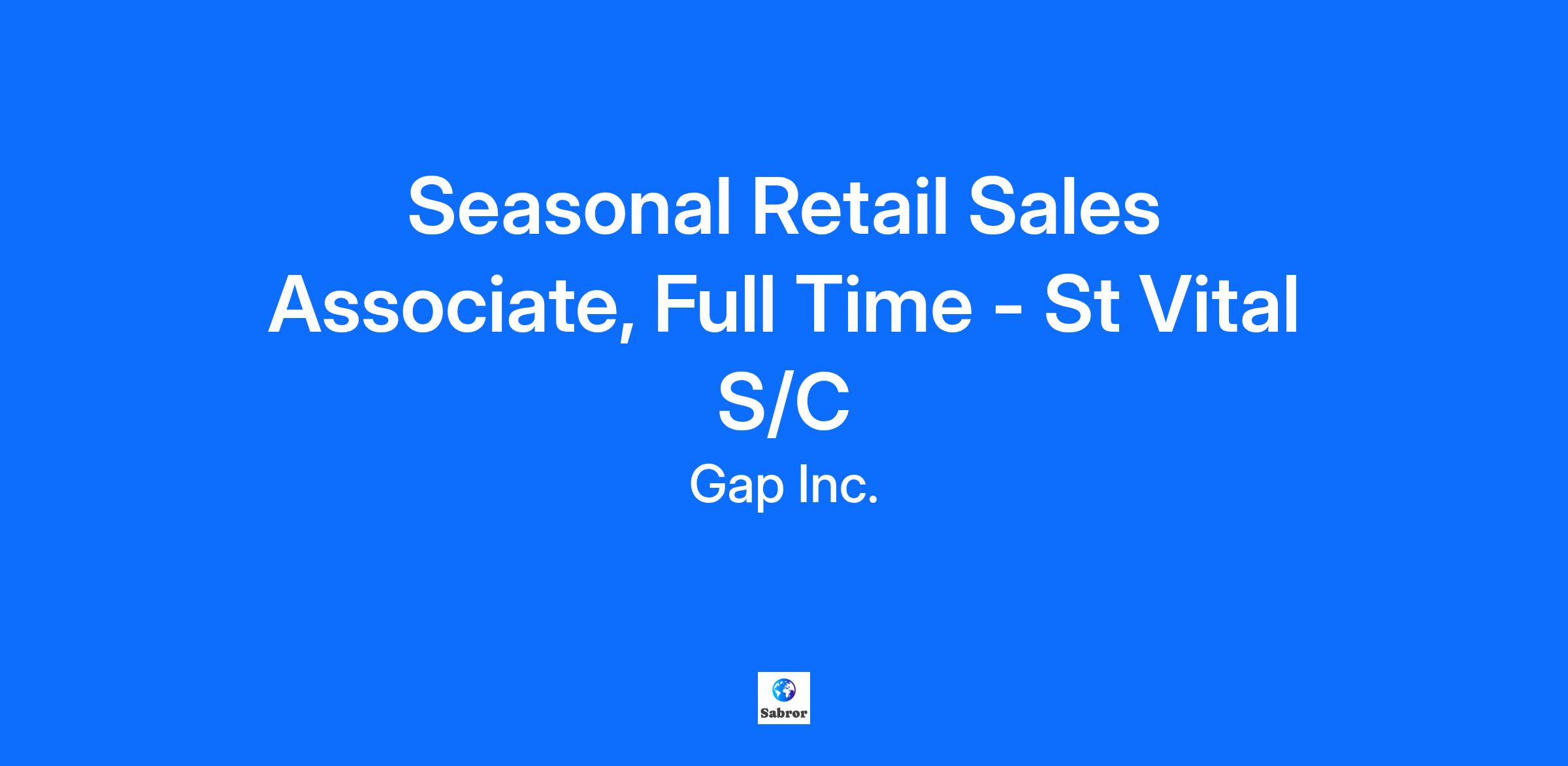 Seasonal Retail Sales Associate, Full Time - St Vital S/C

Gap Inc.

Sabror